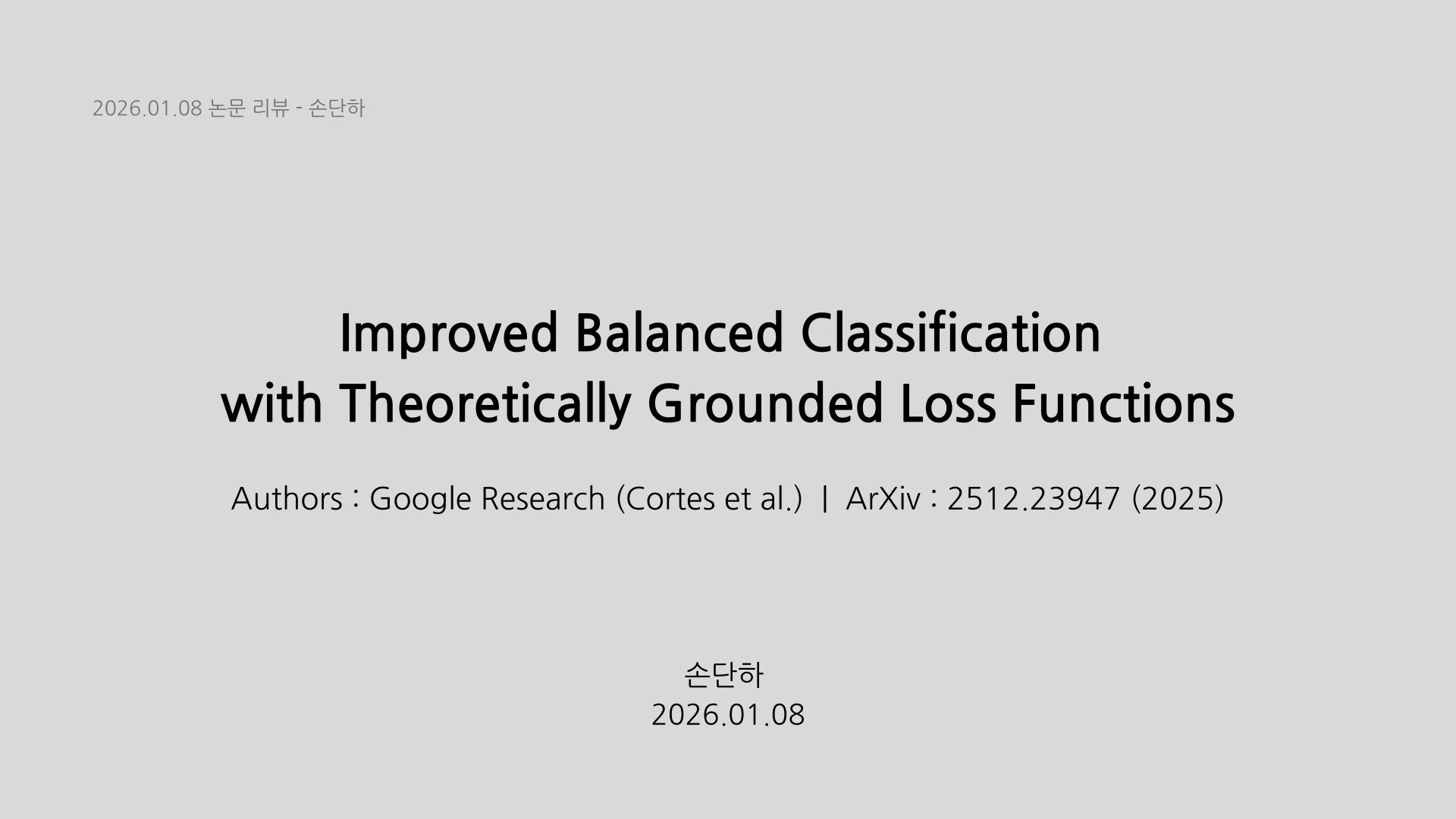 2026.01.08 논문 리뷰 - 손단하

Improved Balanced Classification with Theoretically Grounded Loss Functions

Authors : Google Research (Cortes et al.) | ArXiv : 2512.23947 (2025)

손단하
2026.01.08